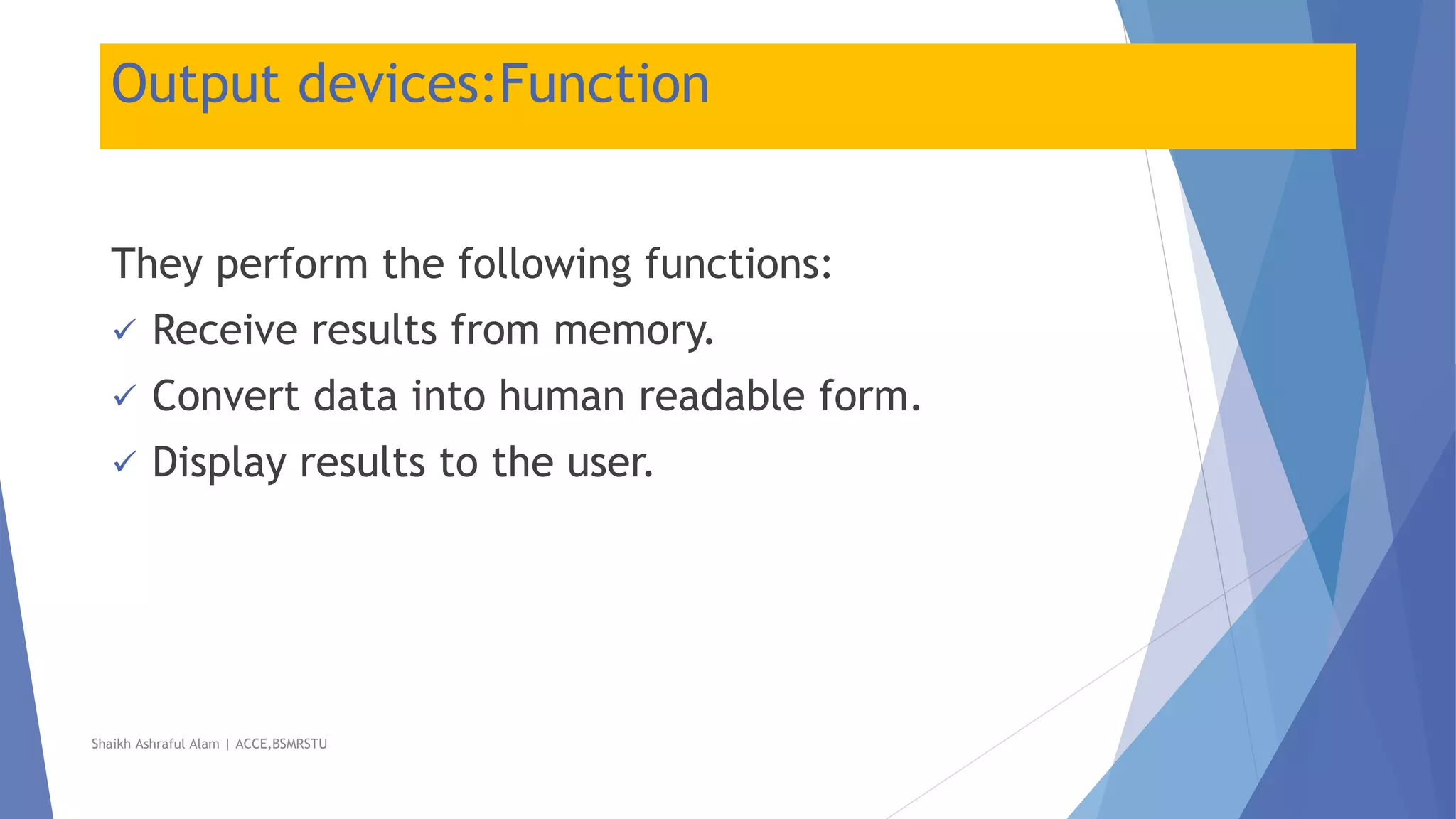 Output devices:Function

They perform the following functions:

✓ Receive results from memory.

✓ Convert data into human readable form.

✓ Display results to the user.

Shaikh Ashraful Alam | ACCE,BSMRSTU